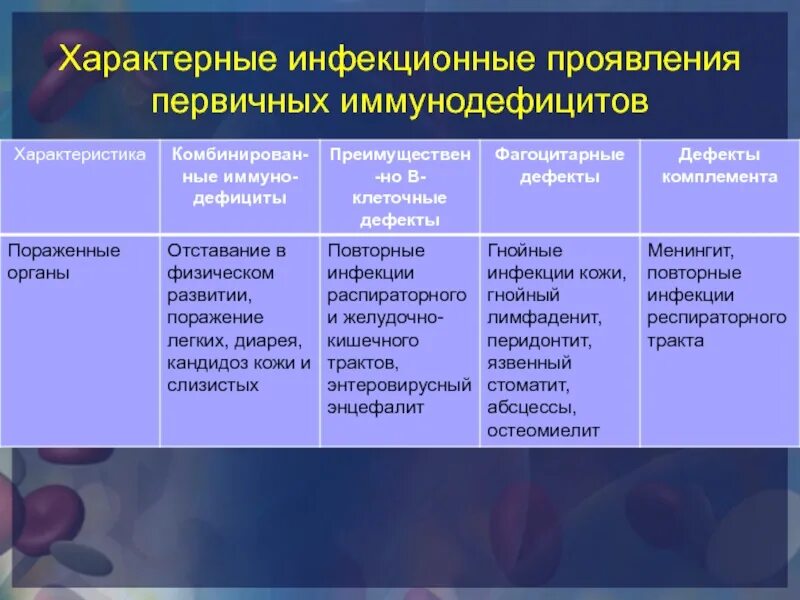 Характерные инфекционные проявления первичных иммунодефицитов

| Характеристика | Комбинированные иммунодефициты | Преимущественно В-клеточные дефекты | Фагоцитарные дефекты | Дефекты комплемента |
|---|---|---|---|---|
| Пораженные органы | Отставание в физическом развитии, поражение легких, диарея, кандидоз кожи и слизистых | Повторные инфекции распираторного и желудочно-кишечного трактов, энтеровирусный энцефалит | Гнойные инфекции кожи, гнойный лимфаденит, перидонтит, язвенный стоматит, абсцессы, остеомиелит | Менингит, повторные инфекции респираторного тракта |